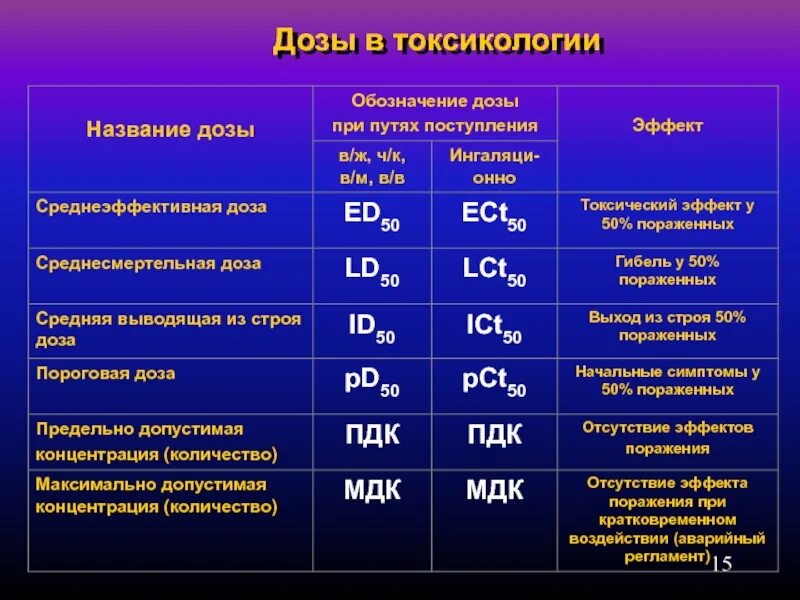 Дозы в токсикологии

| Название дозы | Обозначение дозы при путях поступления: в/ж, ч/к, в/м, в/в | Обозначение дозы при путях поступления: Ингаляционно | Эффект |
|---|---|---|---|
| Среднеэффективная доза | $ED_{50}$ | $ECt_{50}$ | Токсический эффект у 50% пораженных |
| Среднесмертельная доза | $LD_{50}$ | $LCt_{50}$ | Гибель у 50% пораженных |
| Средняя выводящая из строя доза | $ID_{50}$ | $ICt_{50}$ | Выход из строя 50% пораженных |
| Пороговая доза | $pD_{50}$ | $pCt_{50}$ | Начальные симптомы у 50% пораженных |
| Предельно допустимая концентрация (количество) | ПДК | ПДК | Отсутствие эффектов поражения |
| Максимально допустимая концентрация (количество) | МДК | МДК | Отсутствие эффекта поражения при кратковременном воздействии (аварийный регламент) |

15